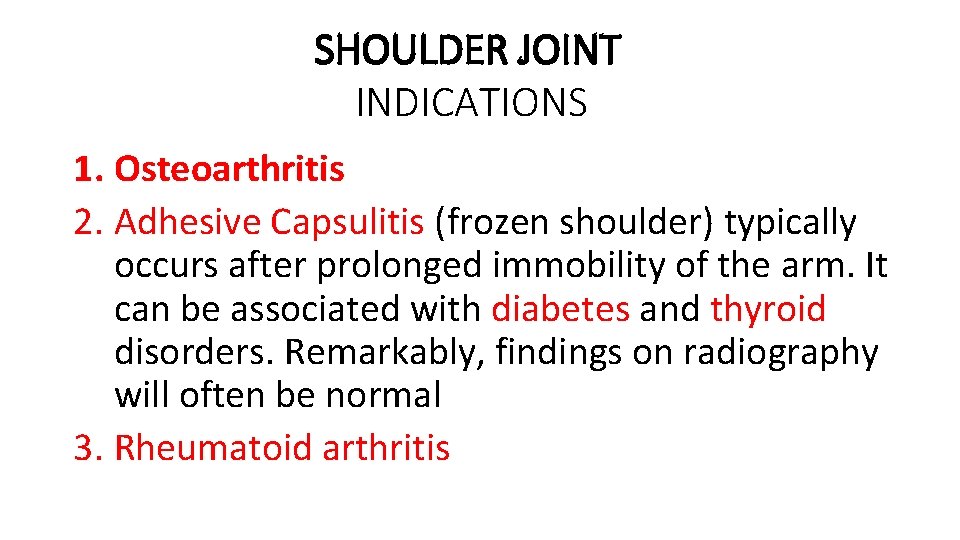 SHOULDER JOINT
INDICATIONS

1. Osteoarthritis
2. Adhesive Capsulitis (frozen shoulder) typically occurs after prolonged immobility of the arm. It can be associated with diabetes and thyroid disorders. Remarkably, findings on radiography will often be normal
3. Rheumatoid arthritis